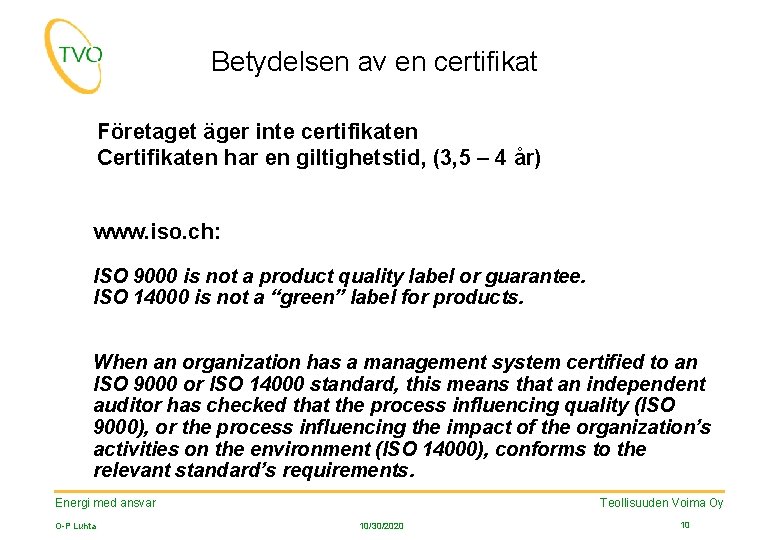 TVO

Betydelsen av en certifikat

Företaget äger inte certifikaten
Certifikaten har en giltighetstid, (3,5 – 4 år)

www.iso.ch:

ISO 9000 is not a product quality label or guarantee.
ISO 14000 is not a “green” label for products.

When an organization has a management system certified to an ISO 9000 or ISO 14000 standard, this means that an independent auditor has checked that the process influencing quality (ISO 9000), or the process influencing the impact of the organization’s activities on the environment (ISO 14000), conforms to the relevant standard’s requirements.

Energi med ansvar

Teollisuuden Voima Oy

O-P Luhta

10/30/2020

10